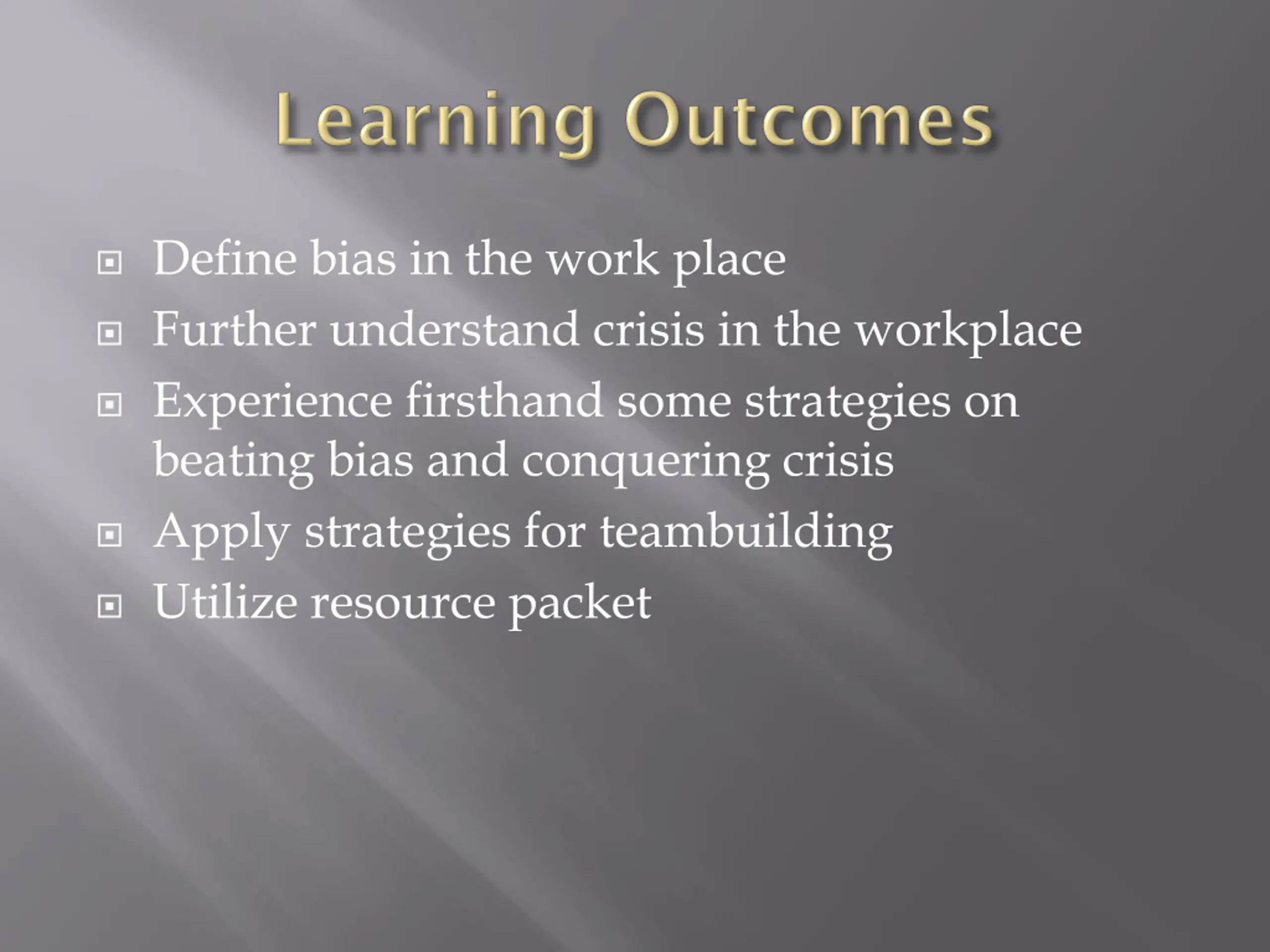 Learning Outcomes

- Define bias in the work place
- Further understand crisis in the workplace
- Experience firsthand some strategies on beating bias and conquering crisis
- Apply strategies for teambuilding
- Utilize resource packet